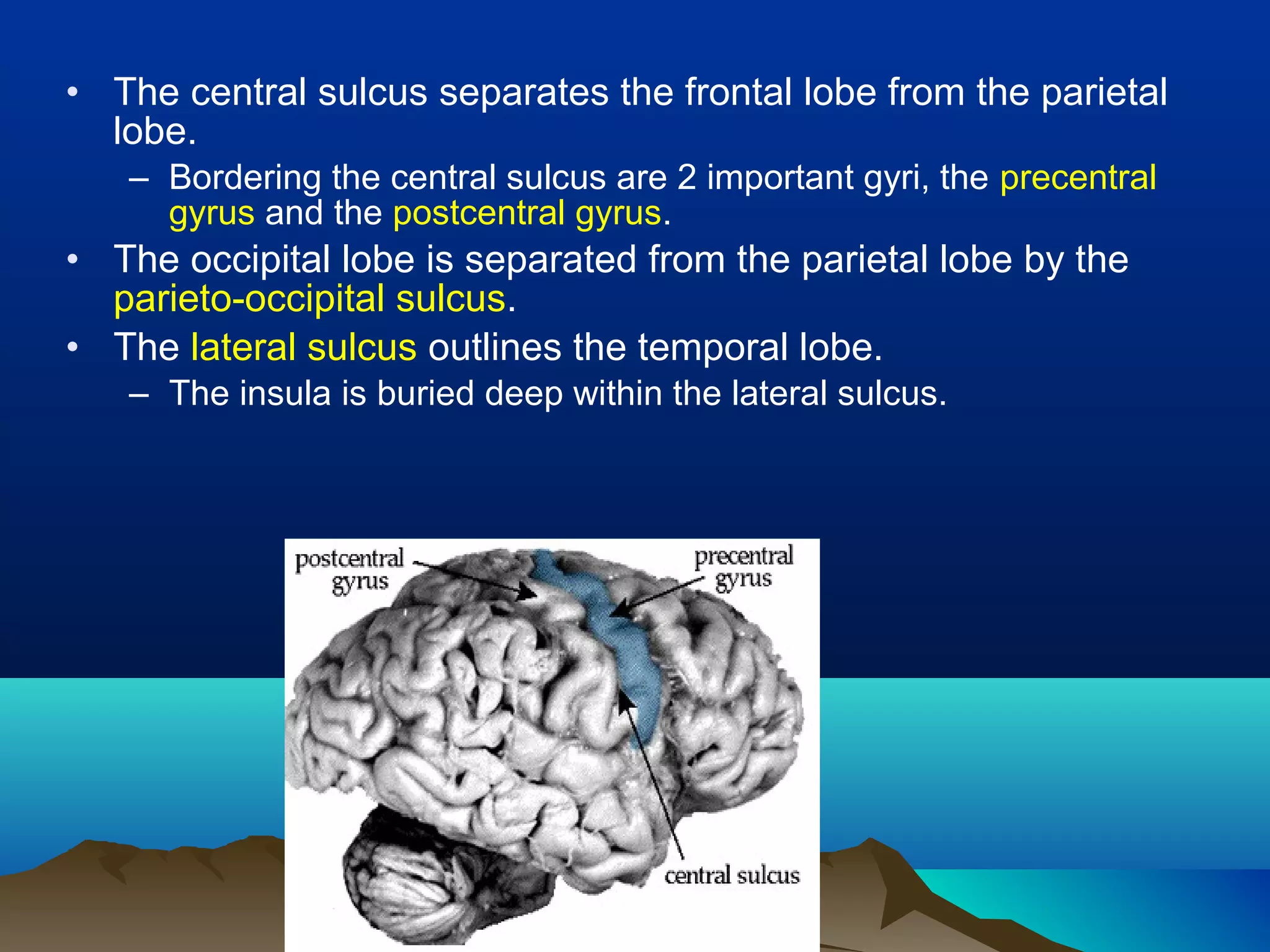 • The central sulcus separates the frontal lobe from the parietal lobe.
– Bordering the central sulcus are 2 important gyri, the precentral gyrus and the postcentral gyrus.
• The occipital lobe is separated from the parietal lobe by the parieto-occipital sulcus.
• The lateral sulcus outlines the temporal lobe.
– The insula is buried deep within the lateral sulcus.

postcentral gyrus

precentral gyrus

central sulcus